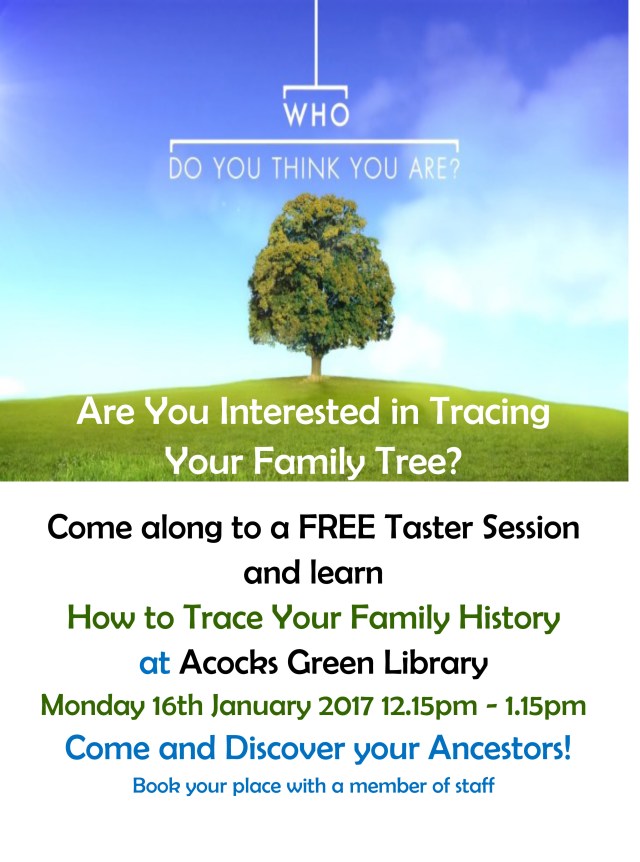 WHO
DO YOU THINK YOU ARE?

Are You Interested in Tracing Your Family Tree?

Come along to a FREE Taster Session and learn

How to Trace Your Family History at Acocks Green Library

Monday 16th January 2017 12.15pm - 1.15pm

Come and Discover your Ancestors!

Book your place with a member of staff